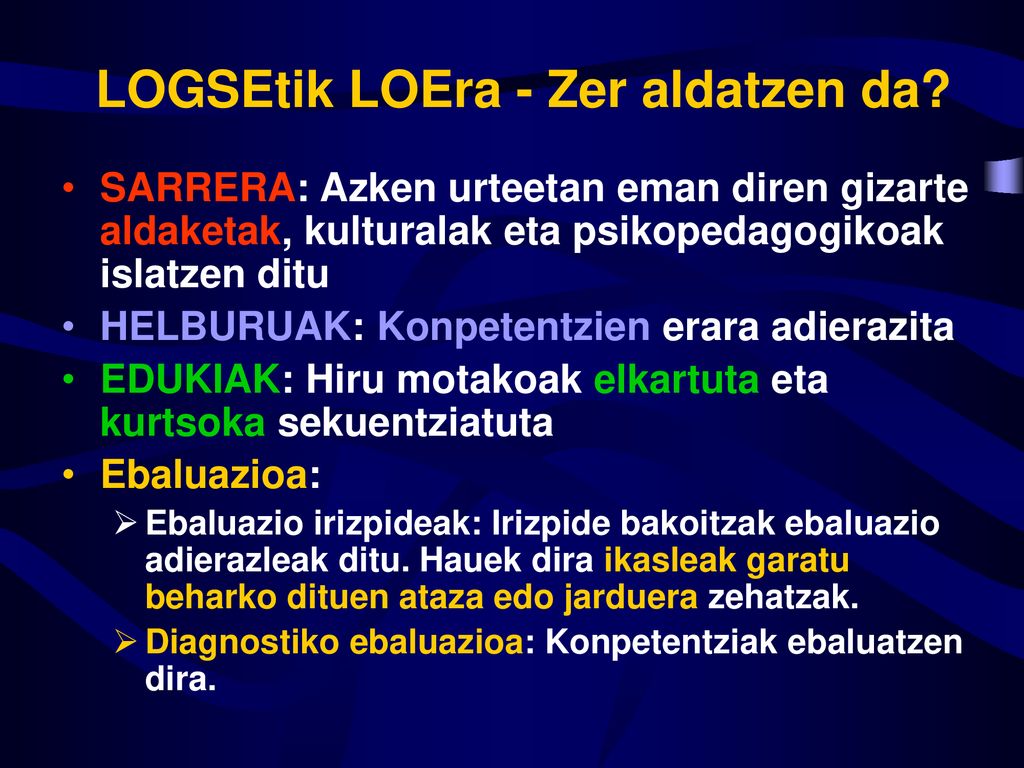 LOGSEtik LOEra - Zer aldatzen da?

• SARRERA: Azken urteetan eman diren gizarte aldaketak, kulturalak eta psikopedagogikoak islatzen ditu
• HELBURUAK: Konpetentzien erara adierazita
• EDUKIAK: Hiru motakoak elkartuta eta kurtsoka sekuentziatuta
• Ebaluazioa:
➢ Ebaluazio irizpideak: Irizpide bakoitzak ebaluazio adierazleak ditu. Hauek dira ikasleak garatu beharko dituen ataza edo jarduera zehatzak.
➢ Diagnostiko ebaluazioa: Konpetentziak ebaluatzen dira.